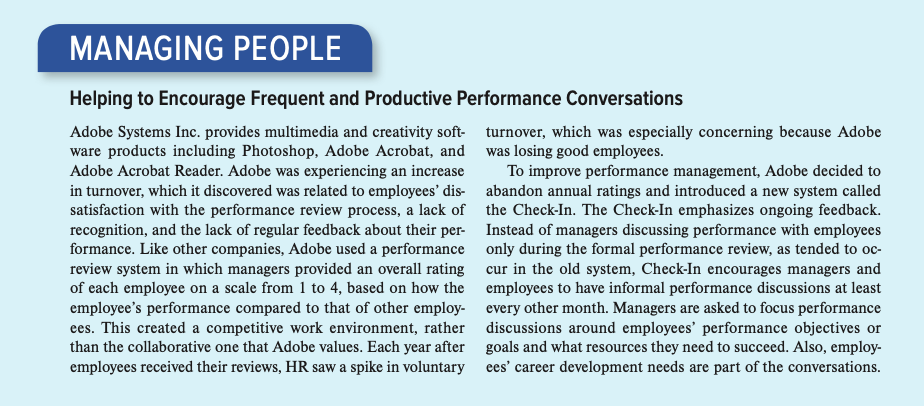 MANAGING PEOPLE

Helping to Encourage Frequent and Productive Performance Conversations

Adobe Systems Inc. provides multimedia and creativity software products including Photoshop, Adobe Acrobat, and Adobe Acrobat Reader. Adobe was experiencing an increase in turnover, which it discovered was related to employees' dissatisfaction with the performance review process, a lack of recognition, and the lack of regular feedback about their performance. Like other companies, Adobe used a performance review system in which managers provided an overall rating of each employee on a scale from 1 to 4, based on how the employee's performance compared to that of other employees. This created a competitive work environment, rather than the collaborative one that Adobe values. Each year after employees received their reviews, HR saw a spike in voluntary turnover, which was especially concerning because Adobe was losing good employees.

To improve performance management, Adobe decided to abandon annual ratings and introduced a new system called the Check-In. The Check-In emphasizes ongoing feedback. Instead of managers discussing performance with employees only during the formal performance review, as tended to occur in the old system, Check-In encourages managers and employees to have informal performance discussions at least every other month. Managers are asked to focus performance discussions around employees' performance objectives or goals and what resources they need to succeed. Also, employees' career development needs are part of the conversations.